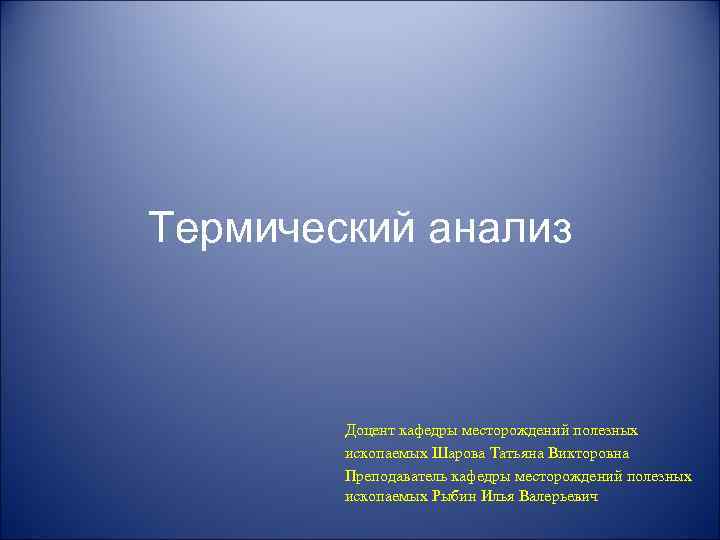 Термический анализ

Доцент кафедры месторождений полезных ископаемых Шарова Татьяна Викторовна

Преподаватель кафедры месторождений полезных ископаемых Рыбин Илья Валерьевич